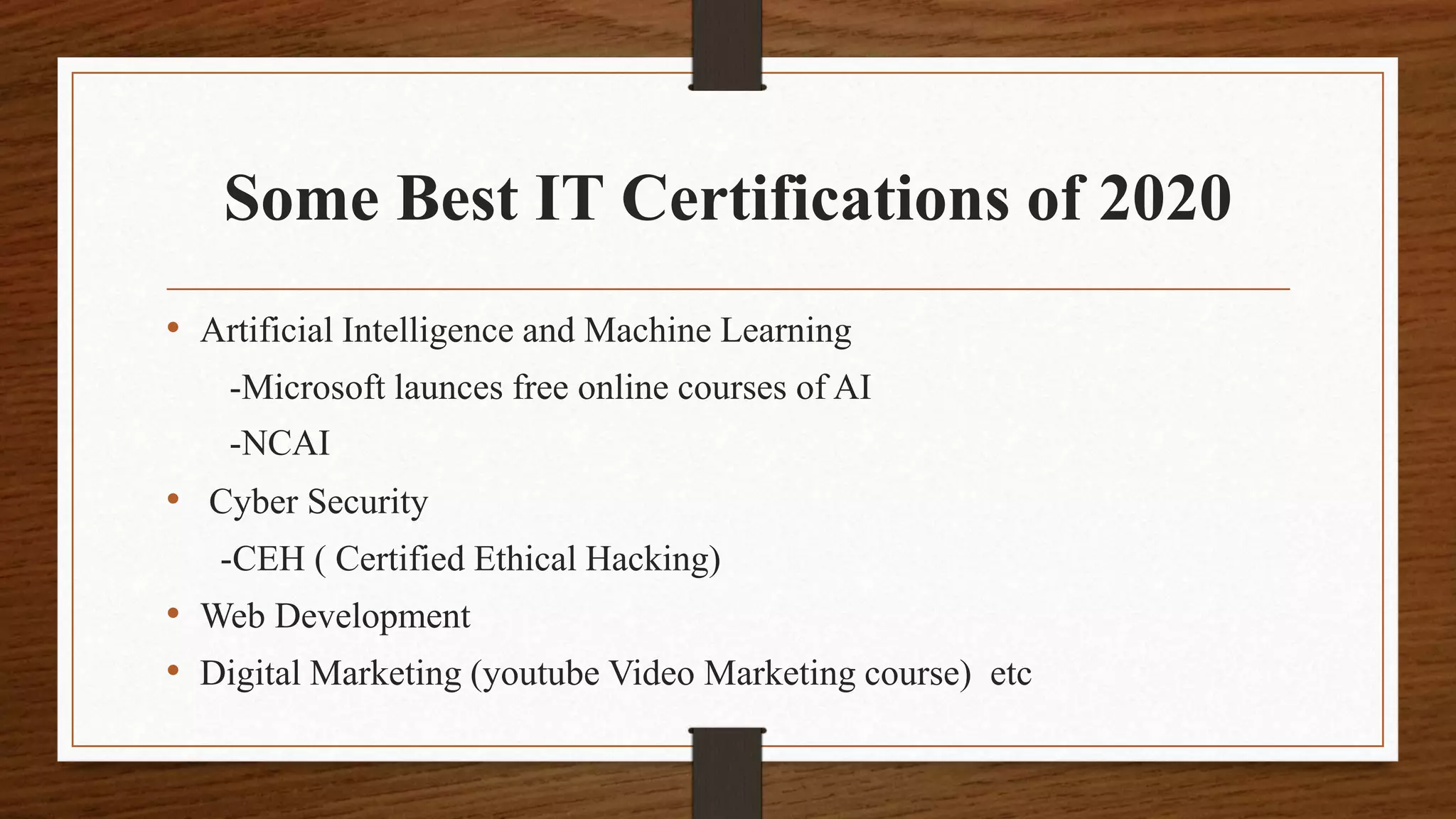 Some Best IT Certifications of 2020

• Artificial Intelligence and Machine Learning

-Microsoft launces free online courses of AI

-NCAI

• Cyber Security

-CEH ( Certified Ethical Hacking)

• Web Development

• Digital Marketing (youtube Video Marketing course) etc